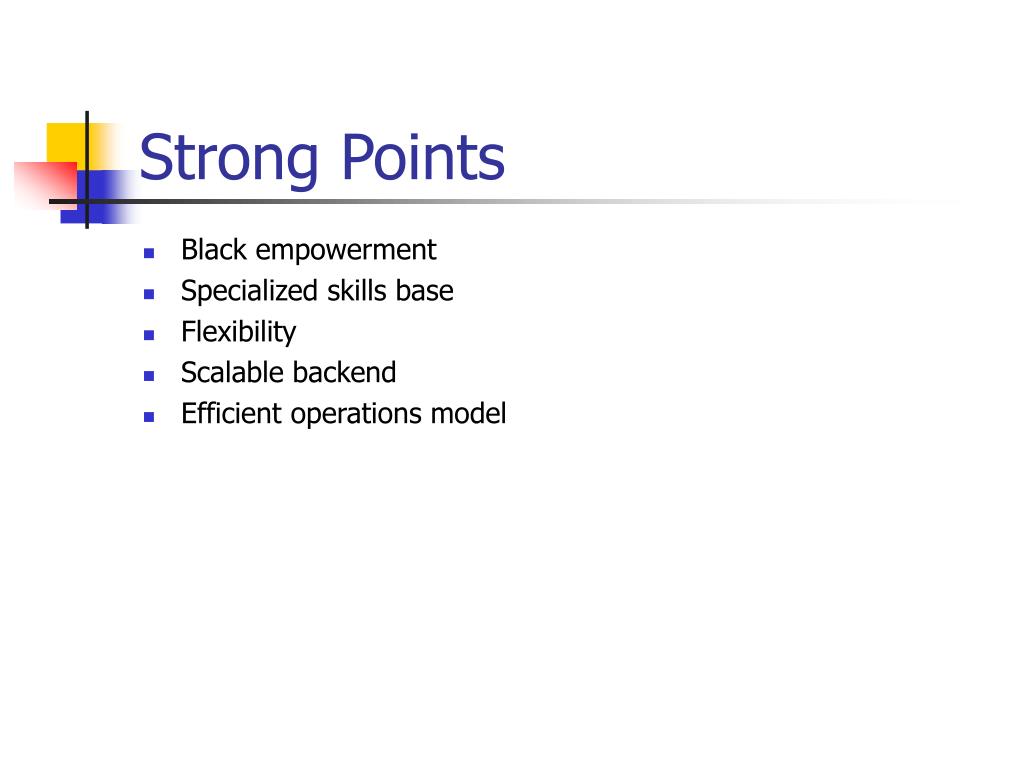 Strong Points

- Black empowerment
- Specialized skills base
- Flexibility
- Scalable backend
- Efficient operations model